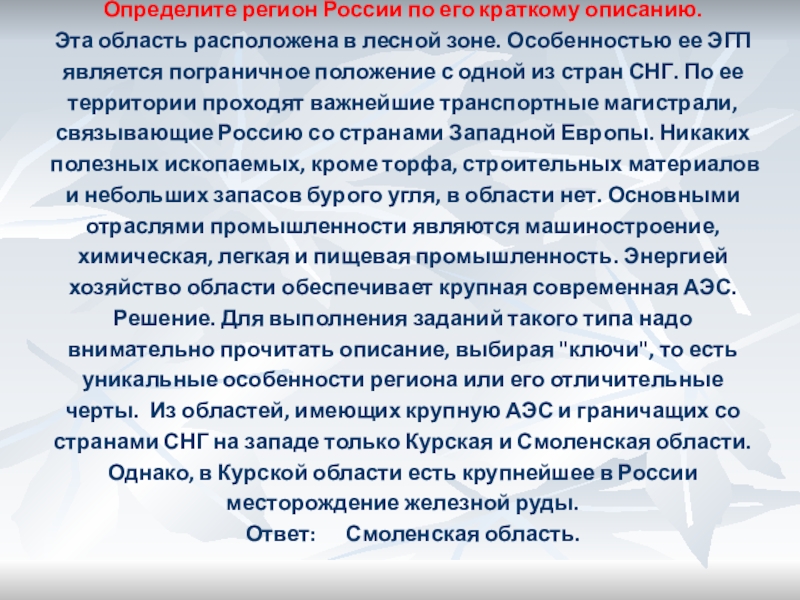 Определите регион России по его краткому описанию.
Эта область расположена в лесной зоне. Особенностью ее ЭГП является пограничное положение с одной из стран СНГ. По ее территории проходят важнейшие транспортные магистрали, связывающие Россию со странами Западной Европы. Никаких полезных ископаемых, кроме торфа, строительных материалов и небольших запасов бурого угля, в области нет. Основными отраслями промышленности являются машиностроение, химическая, легкая и пищевая промышленность. Энергией хозяйство области обеспечивает крупная современная АЭС.
Решение. Для выполнения заданий такого типа надо внимательно прочитать описание, выбирая "ключи", то есть уникальные особенности региона или его отличительные черты. Из областей, имеющих крупную АЭС и граничащих со странами СНГ на западе только Курская и Смоленская области. Однако, в Курской области есть крупнейшее в России месторождение железной руды.
Ответ: Смоленская область.